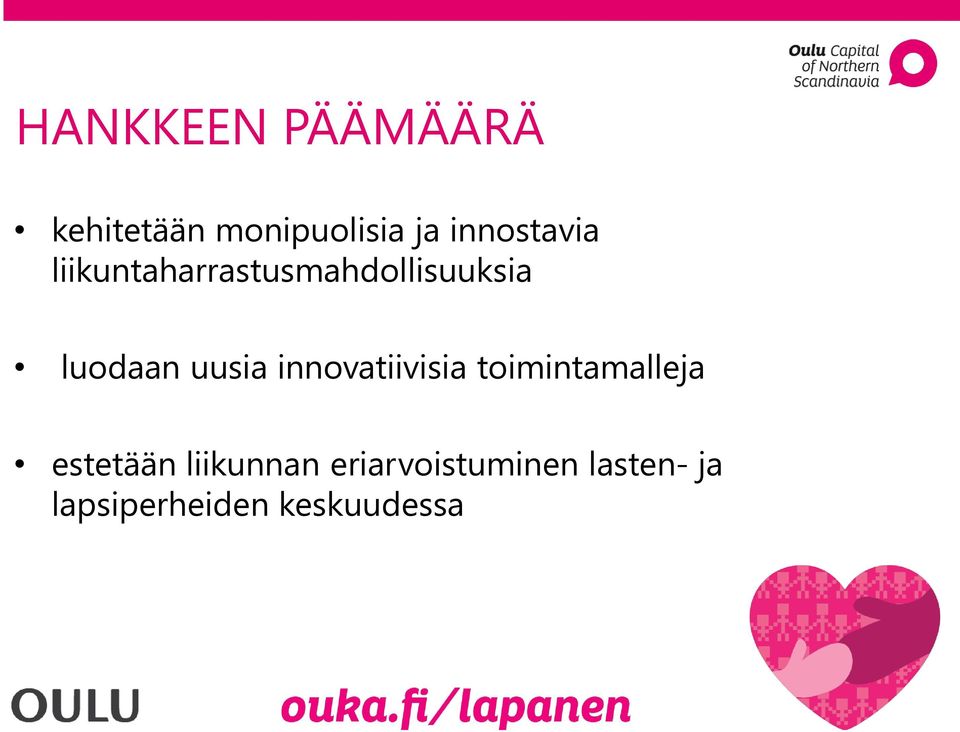 Oulu Capital of Northern Scandinavia

HANKKEEN PÄÄMÄÄRÄ

• kehitetään monipuolisia ja innostavia liikuntaharrastusmahdollisuuksia

• luodaan uusia innovatiivisia toimintamalleja

• estetään liikunnan eriarvoistuminen lasten- ja lapsiperheiden keskuudessa

OULU

ouka.fi/lapanen